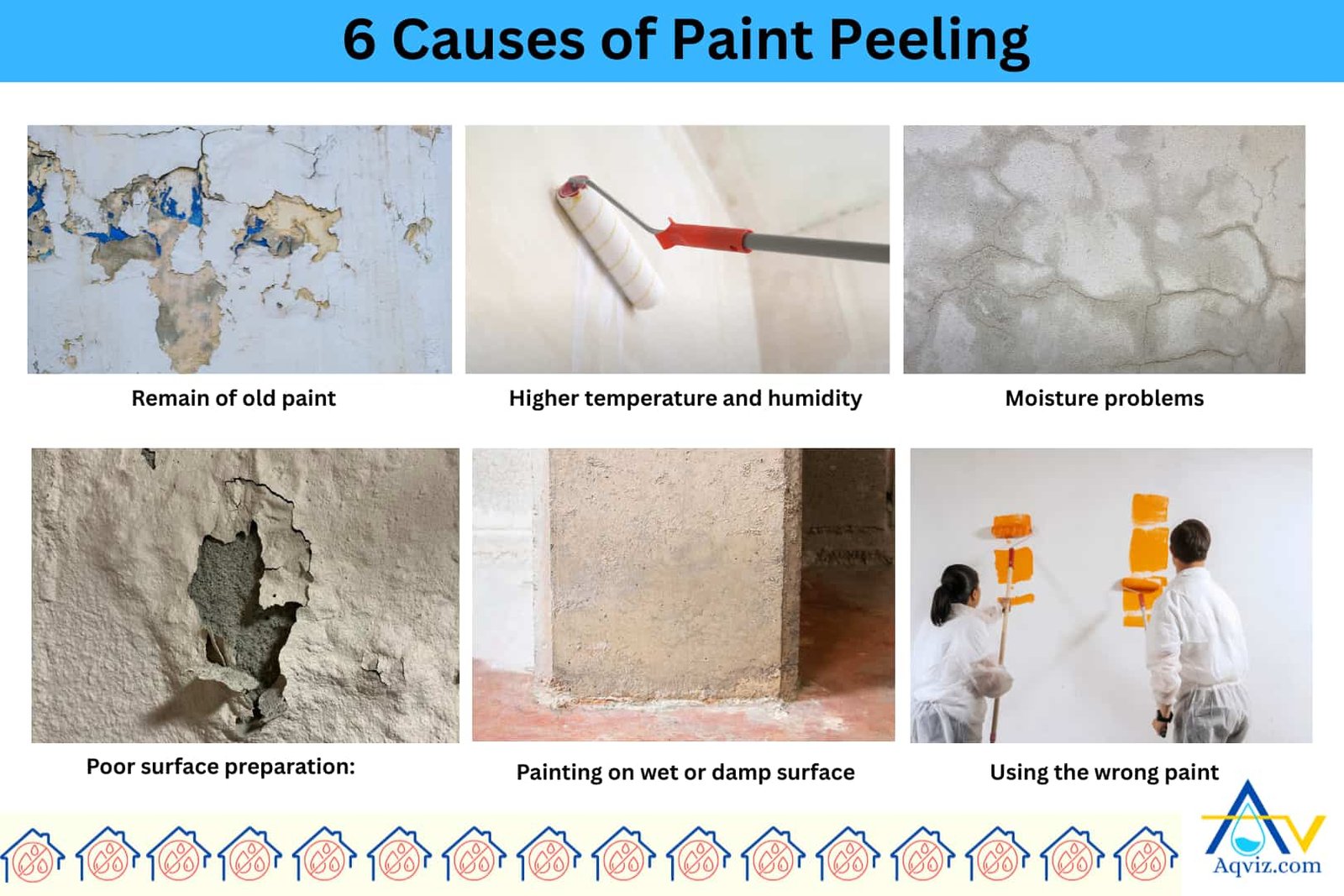 6 Causes of Paint Peeling

Remain of old paint

Higher temperature and humidity

Moisture problems

Poor surface preparation:

Painting on wet or damp surface

Using the wrong paint

Aqviz.com